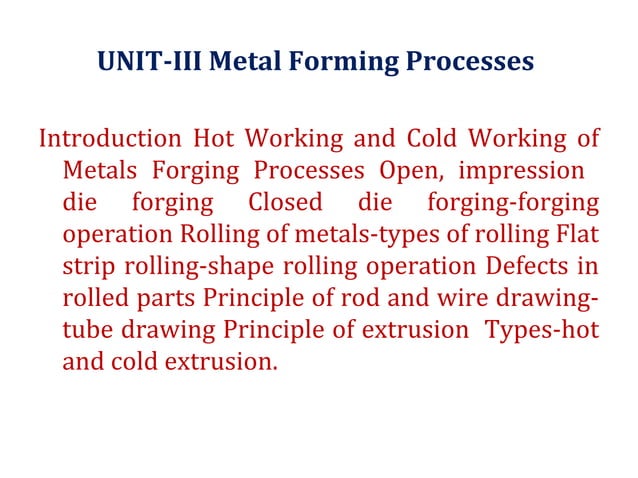 UNIT-III Metal Forming Processes

Introduction Hot Working and Cold Working of Metals Forging Processes Open, impression die forging Closed die forging-forging operation Rolling of metals-types of rolling Flat strip rolling-shape rolling operation Defects in rolled parts Principle of rod and wire drawing-tube drawing Principle of extrusion Types-hot and cold extrusion.